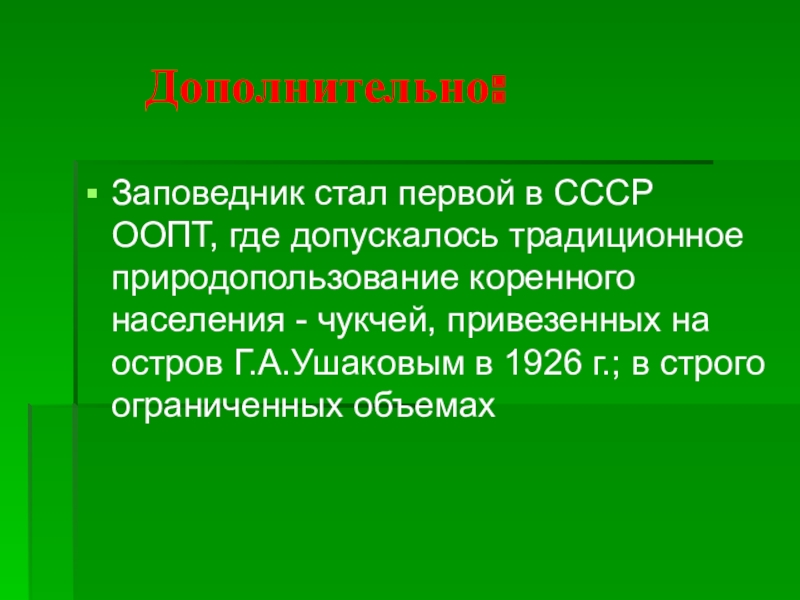 Дополнительно:

Заповедник стал первой в СССР ООПТ, где допускалось традиционное природопользование коренного населения - чукчей, привезенных на остров Г.А.Ушаковым в 1926 г.; в строго ограниченных объемах